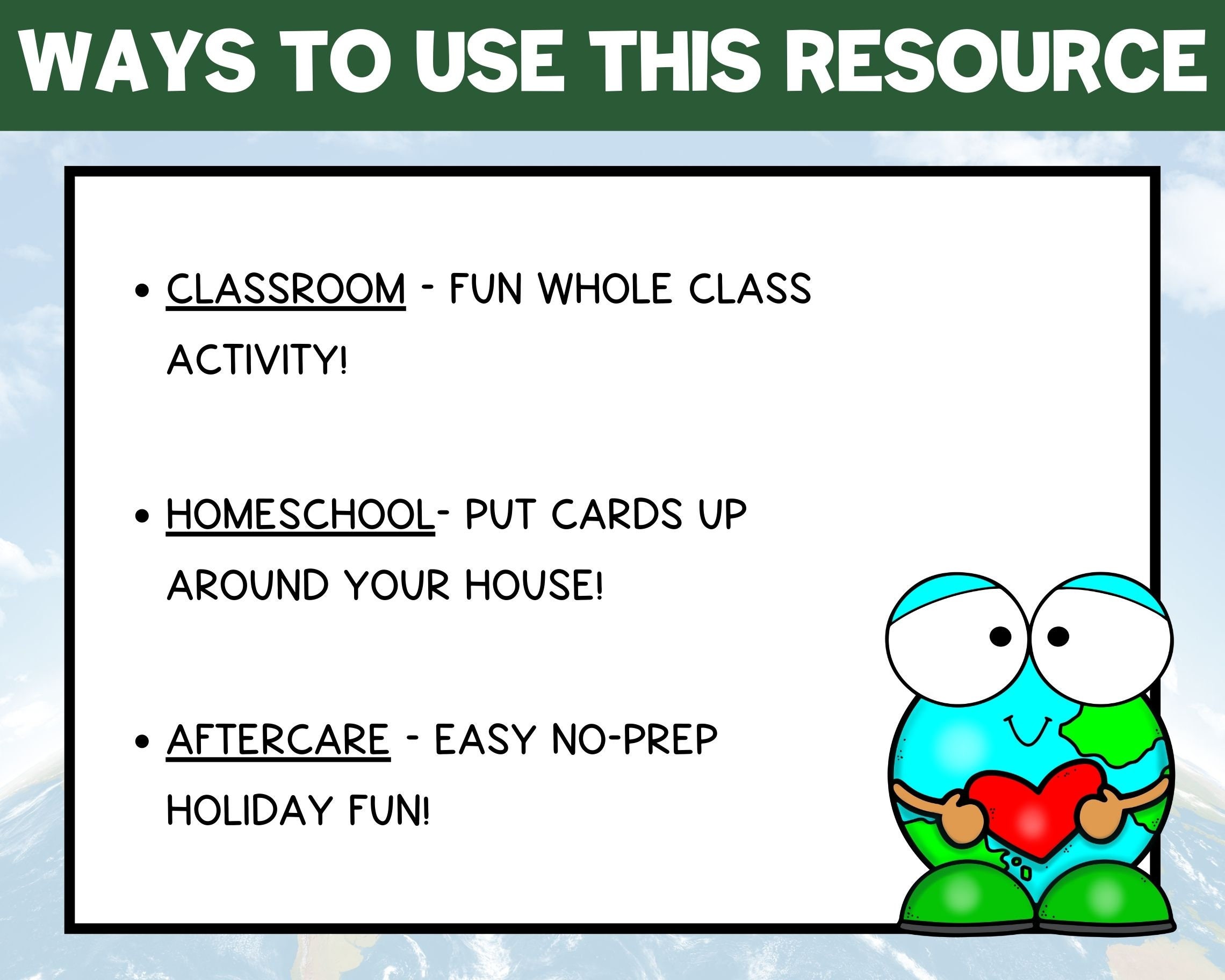 WAYS TO USE THIS RESOURCE

• CLASSROOM - FUN WHOLE CLASS ACTIVITY!

• HOMESCHOOL- PUT CARDS UP AROUND YOUR HOUSE!

• AFTERCARE - EASY NO-PREP HOLIDAY FUN!